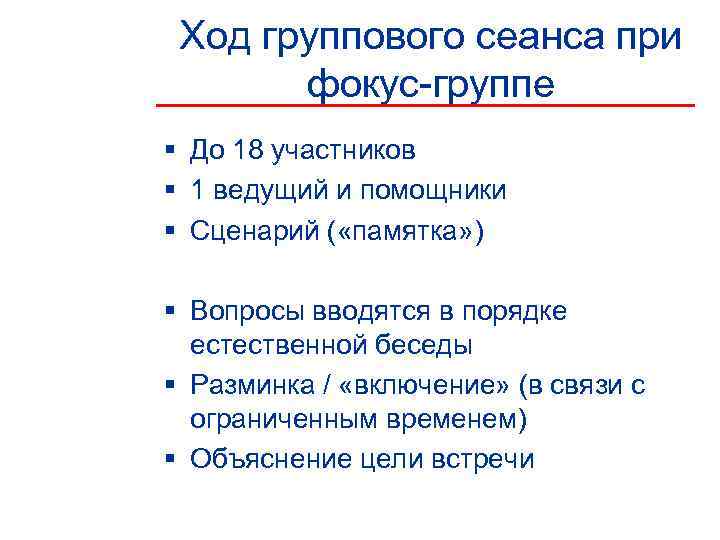 Ход группового сеанса при фокус-группе

▪ До 18 участников
▪ 1 ведущий и помощники
▪ Сценарий («памятка»)

▪ Вопросы вводятся в порядке естественной беседы
▪ Разминка / «включение» (в связи с ограниченным временем)
▪ Объяснение цели встречи